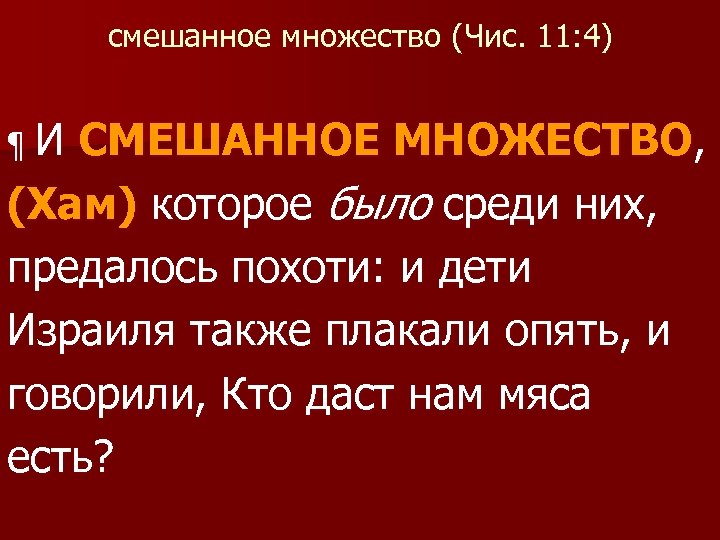 смешанное множество (Чис. 11:4)

¶ И СМЕШАННОЕ МНОЖЕСТВО, (Хам) которое было среди них, предалось похоти: и дети Израиля также плакали опять, и говорили, Кто даст нам мяса есть?